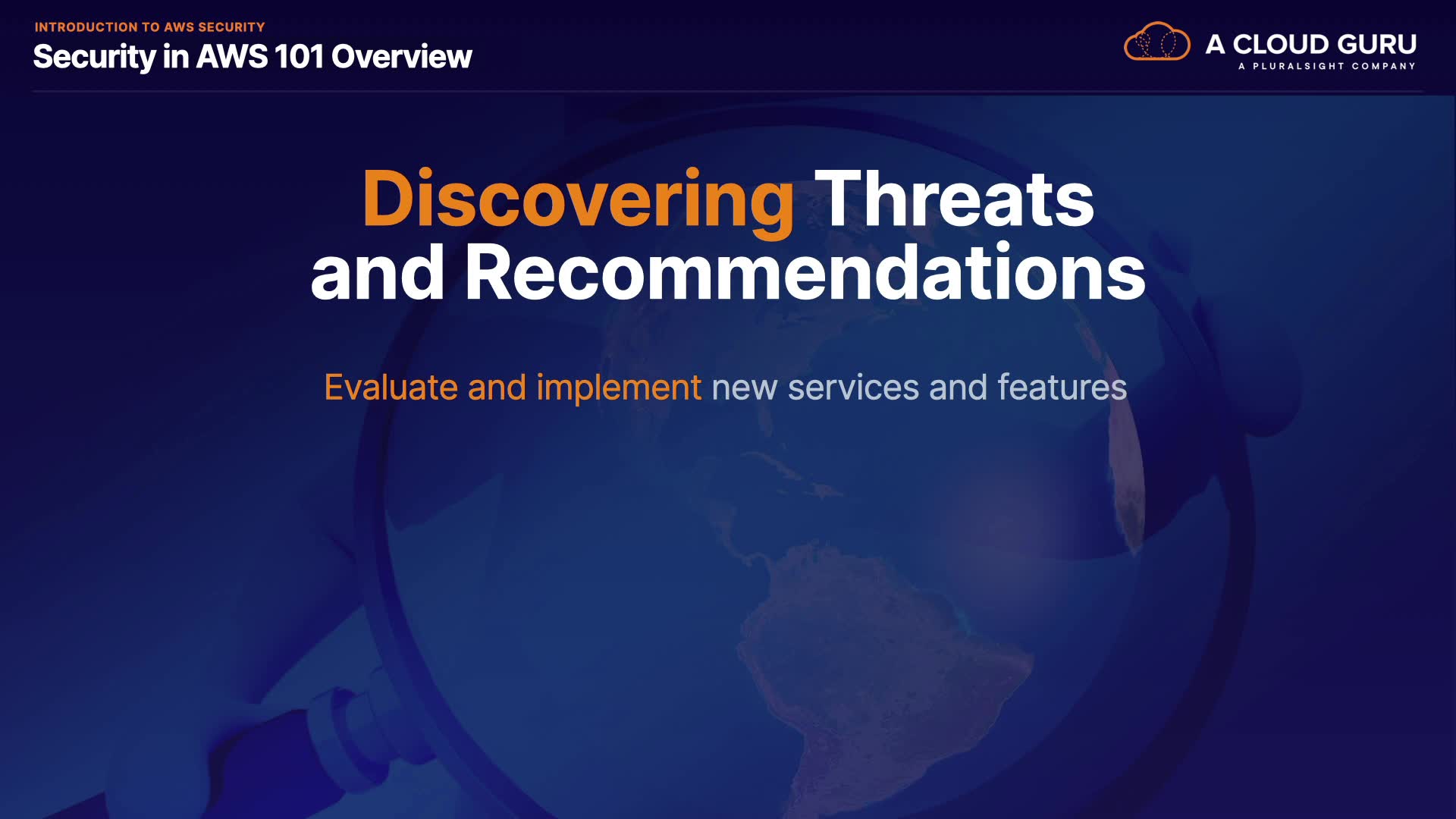 INTRODUCTION TO AWS SECURITY
Security in AWS 101 Overview

A CLOUD GURU
A PLURALSIGHT COMPANY

Discovering Threats and Recommendations

Evaluate and implement new services and features